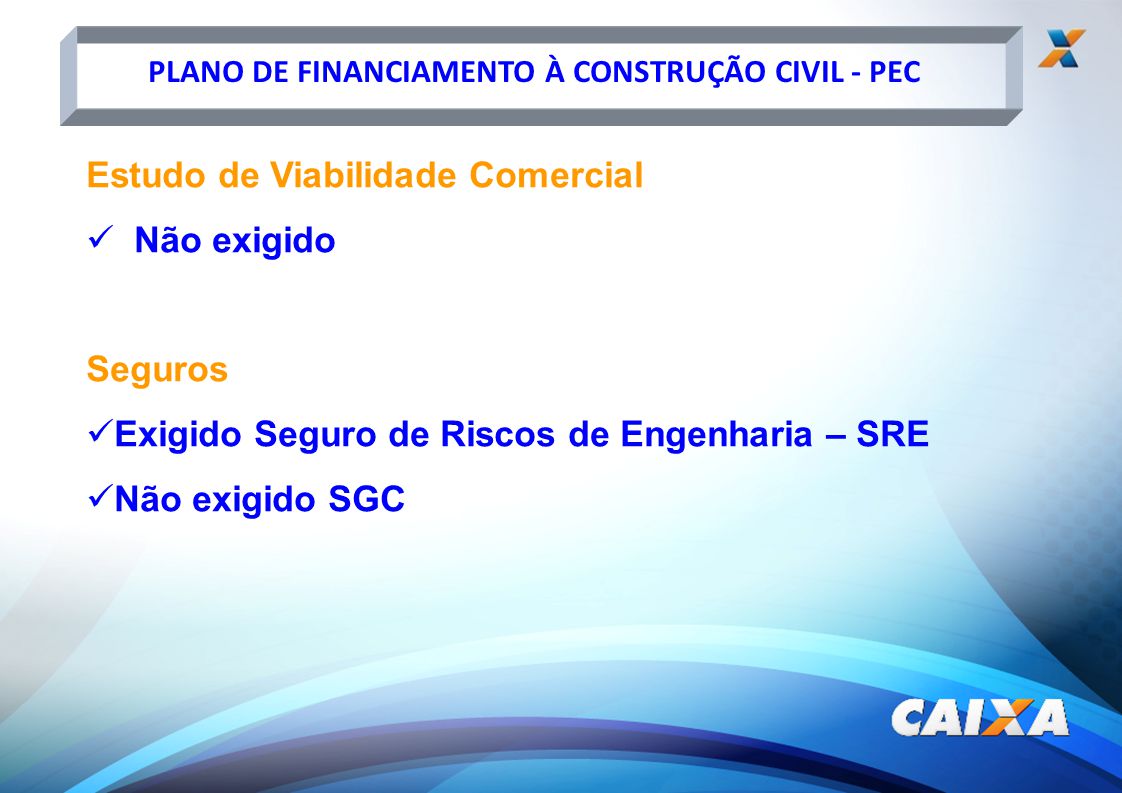 PLANO DE FINANCIAMENTO À CONSTRUÇÃO CIVIL - PEC

Estudo de Viabilidade Comercial

✓ Não exigido

Seguros

✓Exigido Seguro de Riscos de Engenharia – SRE

✓Não exigido SGC

CAIXA